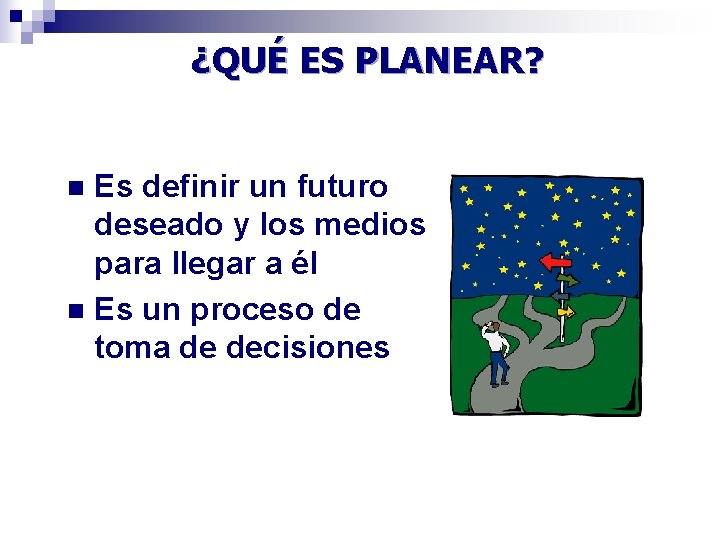 ¿QUÉ ES PLANEAR?

■ Es definir un futuro deseado y los medios para llegar a él

■ Es un proceso de toma de decisiones